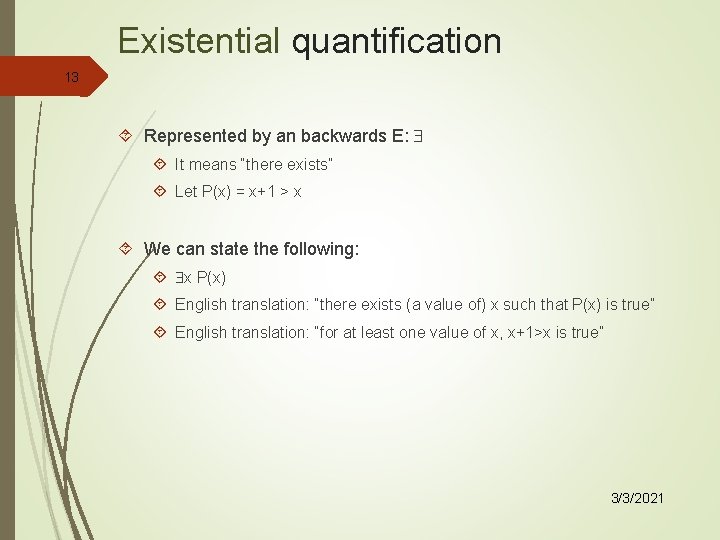 Existential quantification

13

Represented by an backwards E: $\exists$

It means "there exists"

Let P(x) = x+1 > x

We can state the following:

$\exists$x P(x)

English translation: "there exists (a value of) x such that P(x) is true"

English translation: "for at least one value of x, x+1>x is true"

3/3/2021